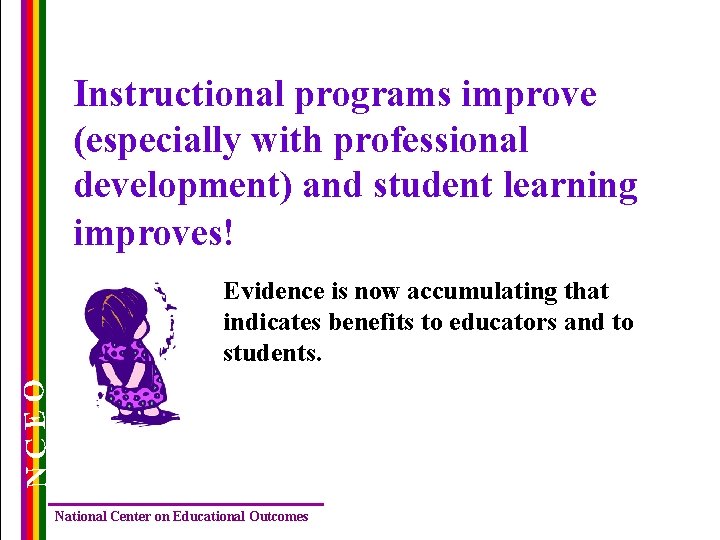 Instructional programs improve (especially with professional development) and student learning improves!

Evidence is now accumulating that indicates benefits to educators and to students.

NCEO

National Center on Educational Outcomes